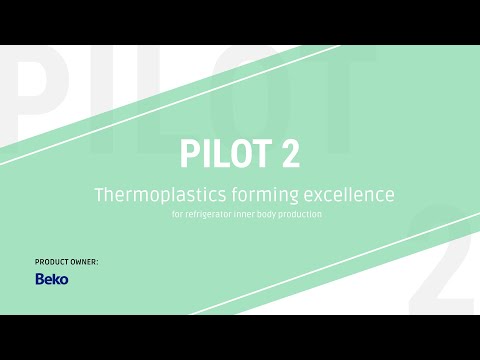 PILOT 2

PILOT 2

Thermoplastics forming excellence

for refrigerator inner body production

PRODUCT OWNER:

Beko